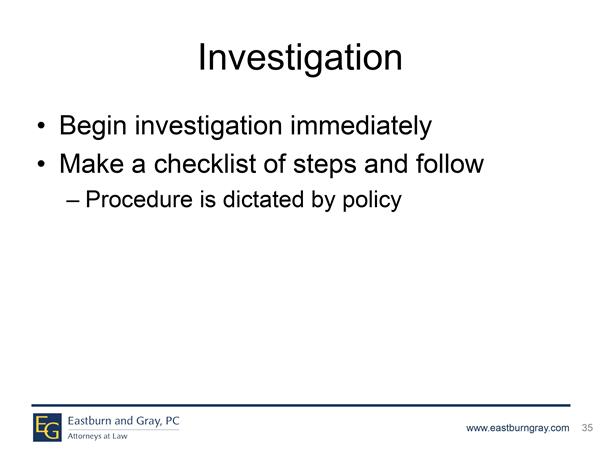 Investigation

• Begin investigation immediately
• Make a checklist of steps and follow
– Procedure is dictated by policy

EG Eastburn and Gray, PC
Attorneys at Law

www.eastburngray.com 35